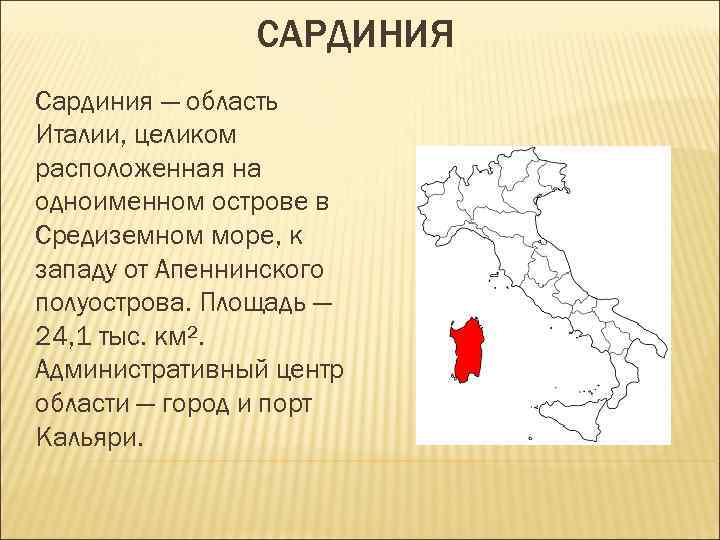 САРДИНИЯ

Сардиния — область Италии, целиком расположенная на одноименном острове в Средиземном море, к западу от Апеннинского полуострова. Площадь — 24,1 тыс. км². Административный центр области — город и порт Кальяри.